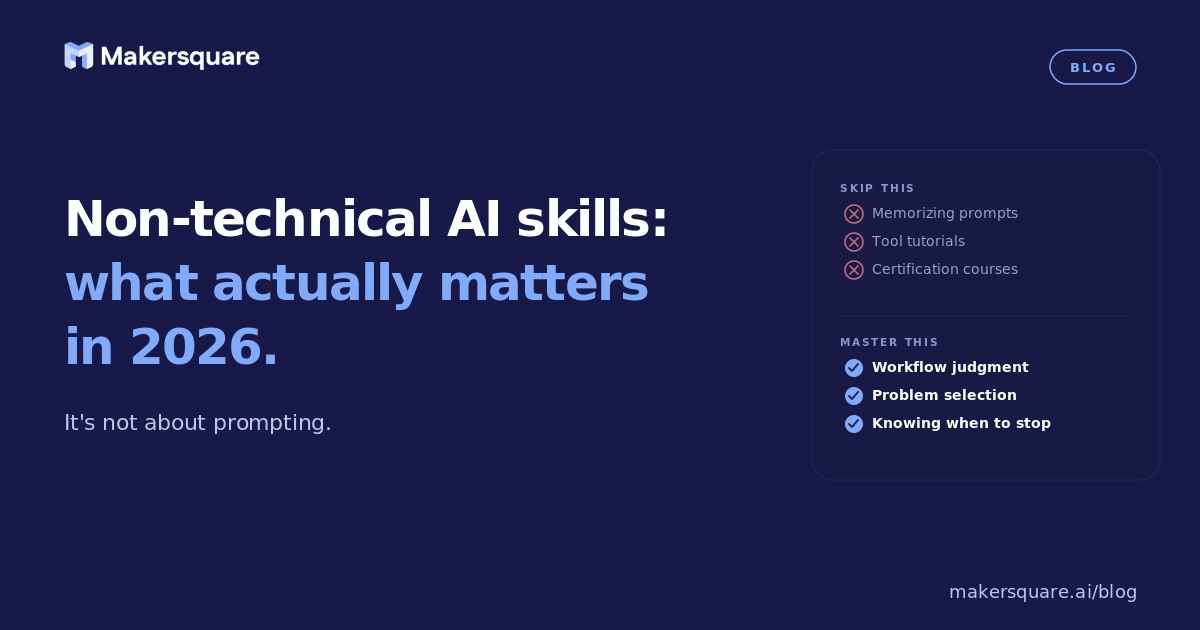 Makersquare

BLOG

Non-technical AI skills: what actually matters in 2026.

It's not about prompting.

SKIP THIS
Memorizing prompts
Tool tutorials
Certification courses

MASTER THIS
Workflow judgment
Problem selection
Knowing when to stop

makersquare.ai/blog